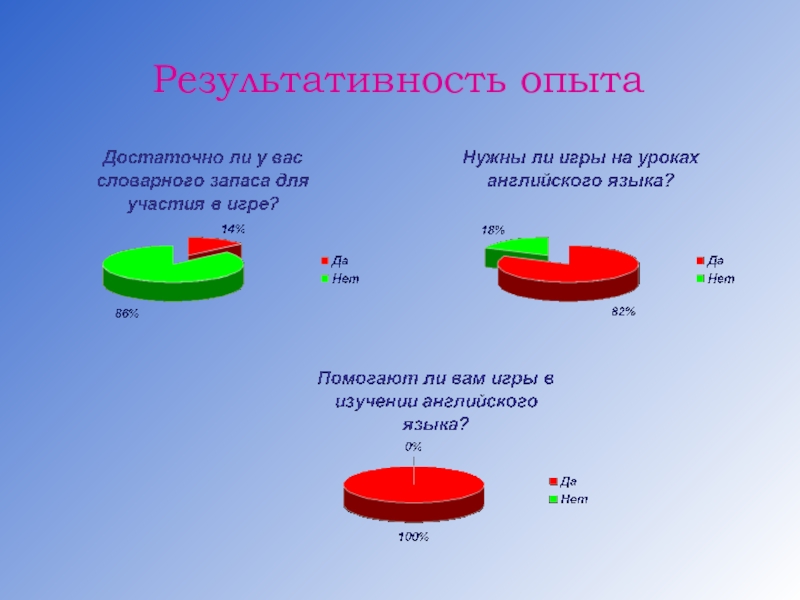 Результативность опыта

Достаточно ли у вас словарного запаса для участия в игре?

14%

86%

Да
Нет

Нужны ли игры на уроках английского языка?

18%

82%

Да
Нет

Помогают ли вам игры в изучении английского языка?

0%

100%

Да
Нет